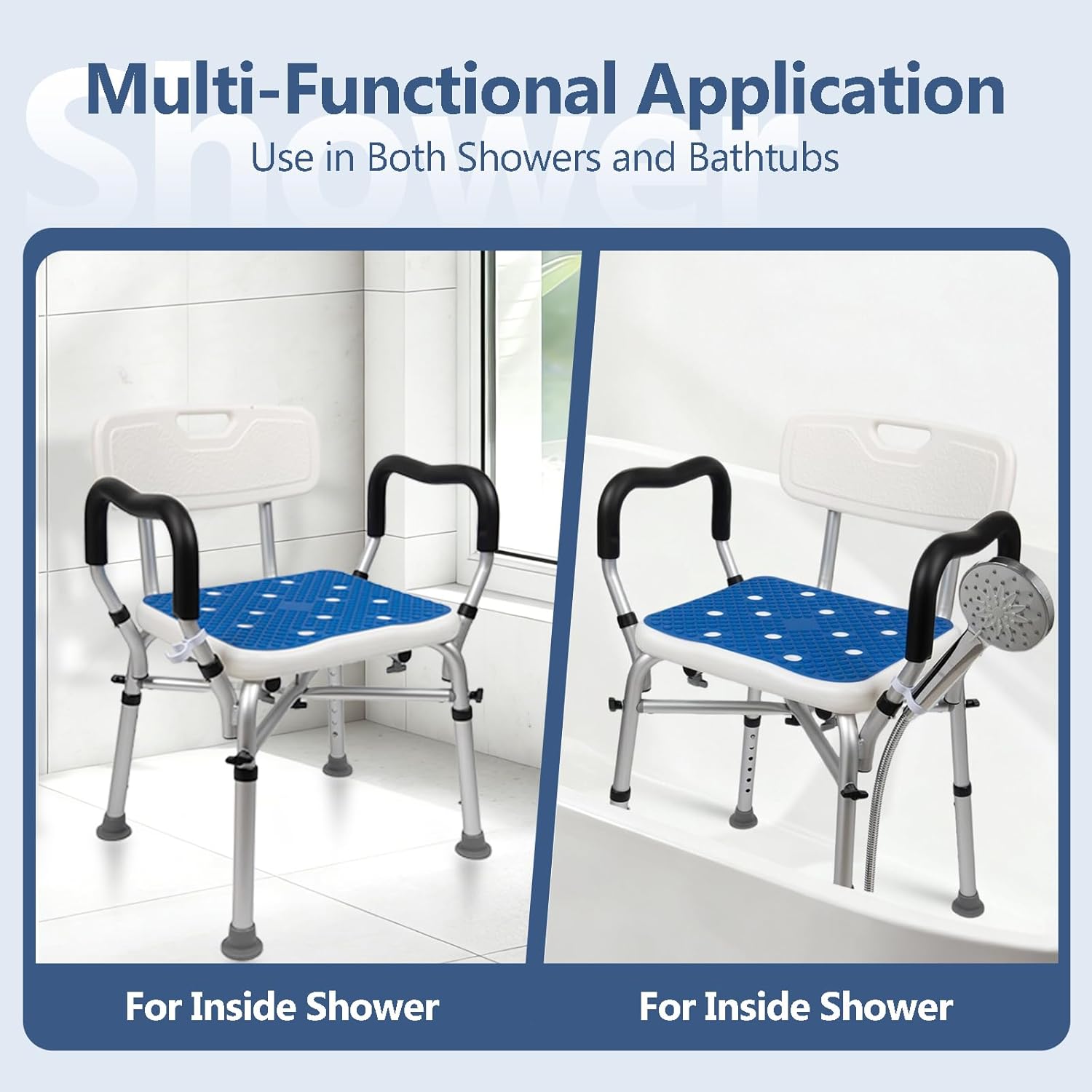 Shower

Multi-Functional Application

Use in Both Showers and Bathtubs

For Inside Shower

For Inside Shower